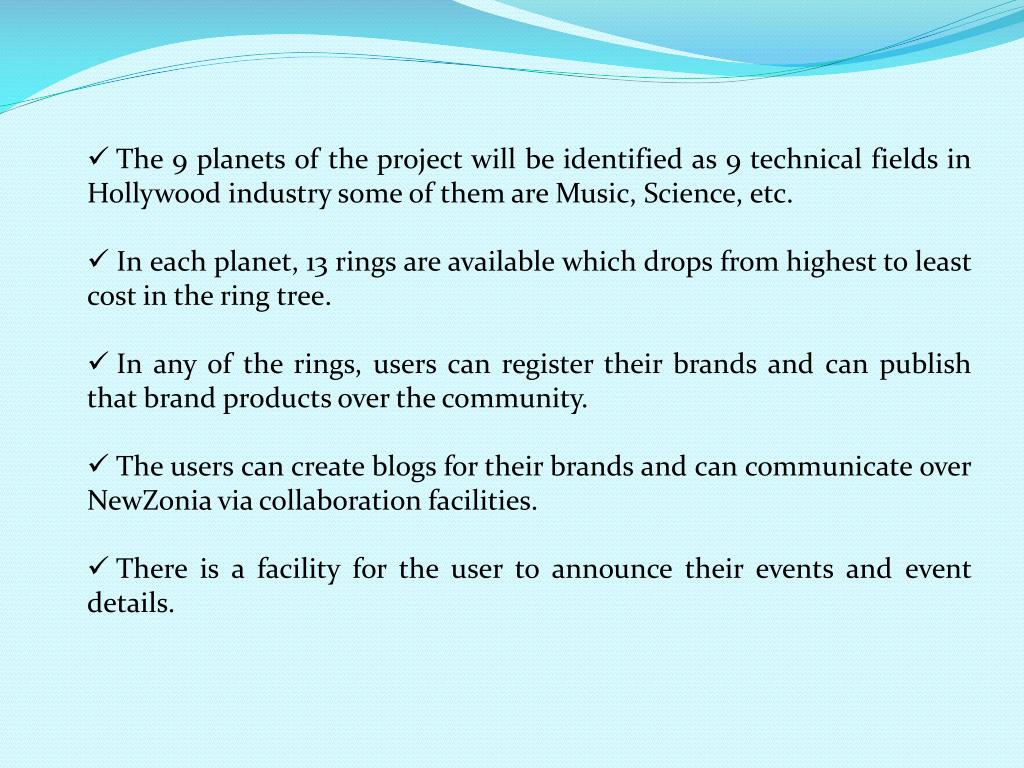 ✓ The 9 planets of the project will be identified as 9 technical fields in Hollywood industry some of them are Music, Science, etc.

✓ In each planet, 13 rings are available which drops from highest to least cost in the ring tree.

✓ In any of the rings, users can register their brands and can publish that brand products over the community.

✓ The users can create blogs for their brands and can communicate over NewZonia via collaboration facilities.

✓ There is a facility for the user to announce their events and event details.